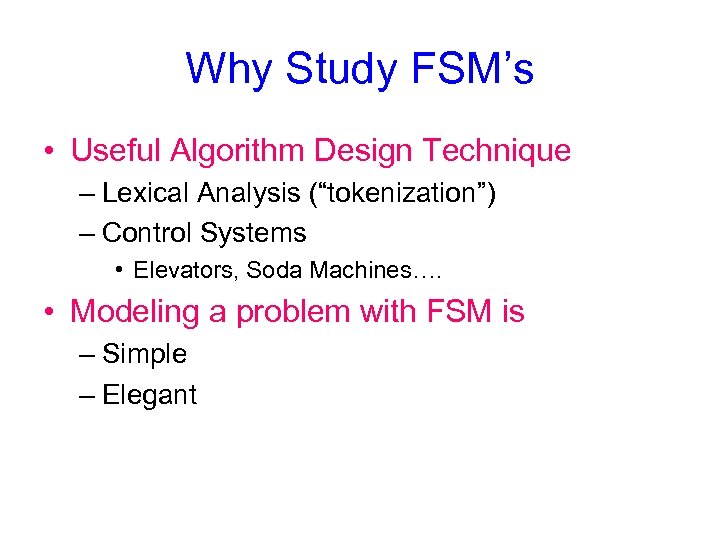 Why Study FSM’s

• Useful Algorithm Design Technique
– Lexical Analysis (“tokenization”)
– Control Systems
• Elevators, Soda Machines….

• Modeling a problem with FSM is
– Simple
– Elegant